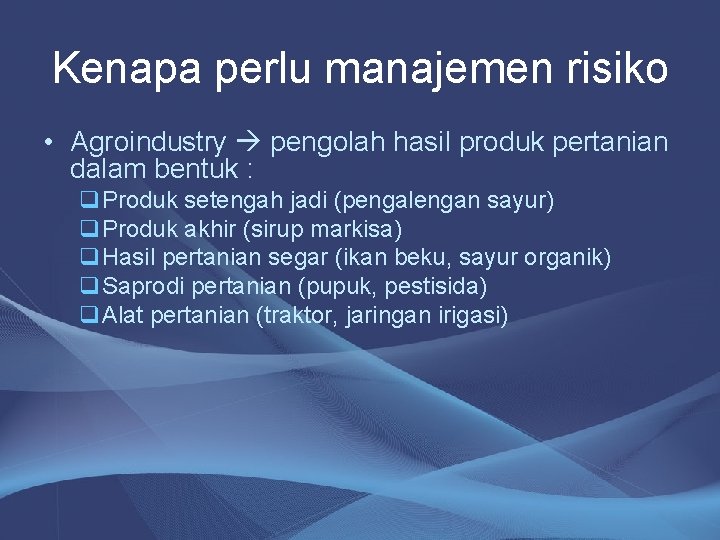 Kenapa perlu manajemen risiko

• Agroindustry → pengolah hasil produk pertanian dalam bentuk :
❑ Produk setengah jadi (pengalengan sayur)
❑ Produk akhir (sirup markisa)
❑ Hasil pertanian segar (ikan beku, sayur organik)
❑ Saprodi pertanian (pupuk, pestisida)
❑ Alat pertanian (traktor, jaringan irigasi)